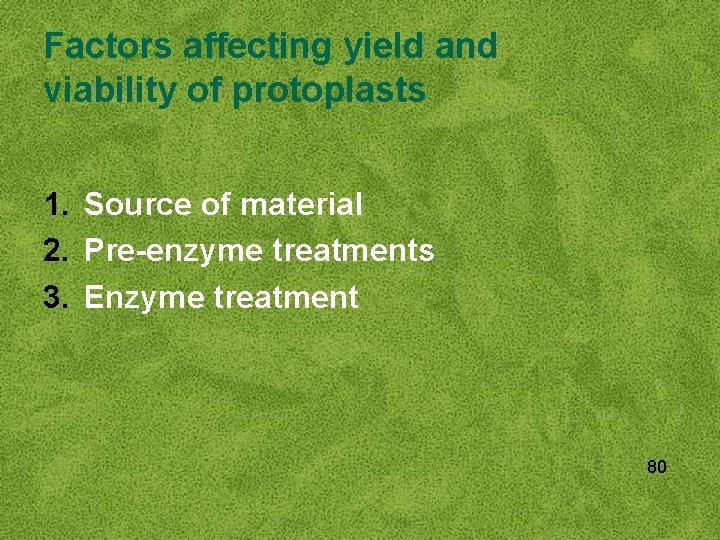 Factors affecting yield and viability of protoplasts

1. Source of material
2. Pre-enzyme treatments
3. Enzyme treatment

80